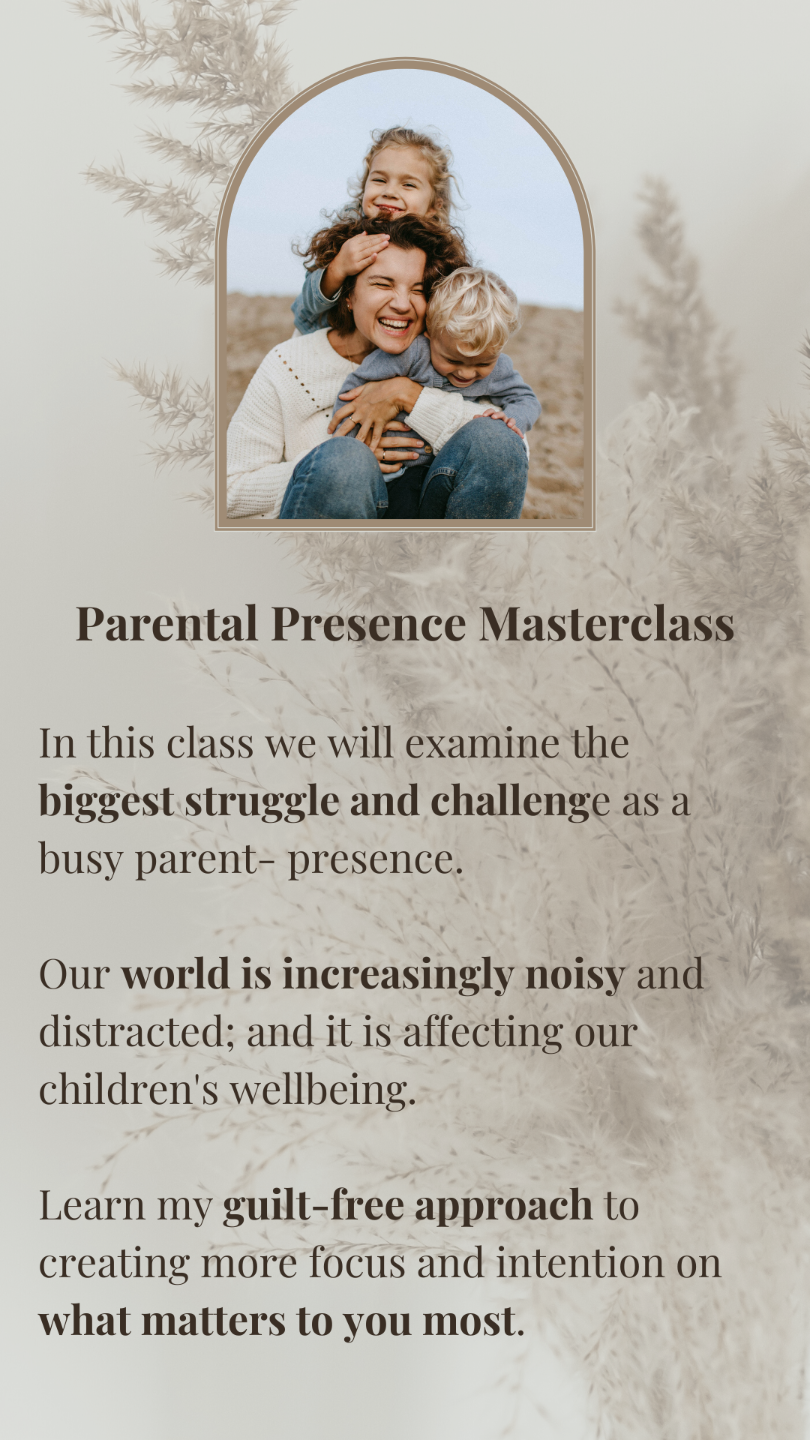 Parental Presence Masterclass

In this class we will examine the biggest struggle and challenge as a busy parent- presence.

Our world is increasingly noisy and distracted; and it is affecting our children's wellbeing.

Learn my guilt-free approach to creating more focus and intention on what matters to you most.